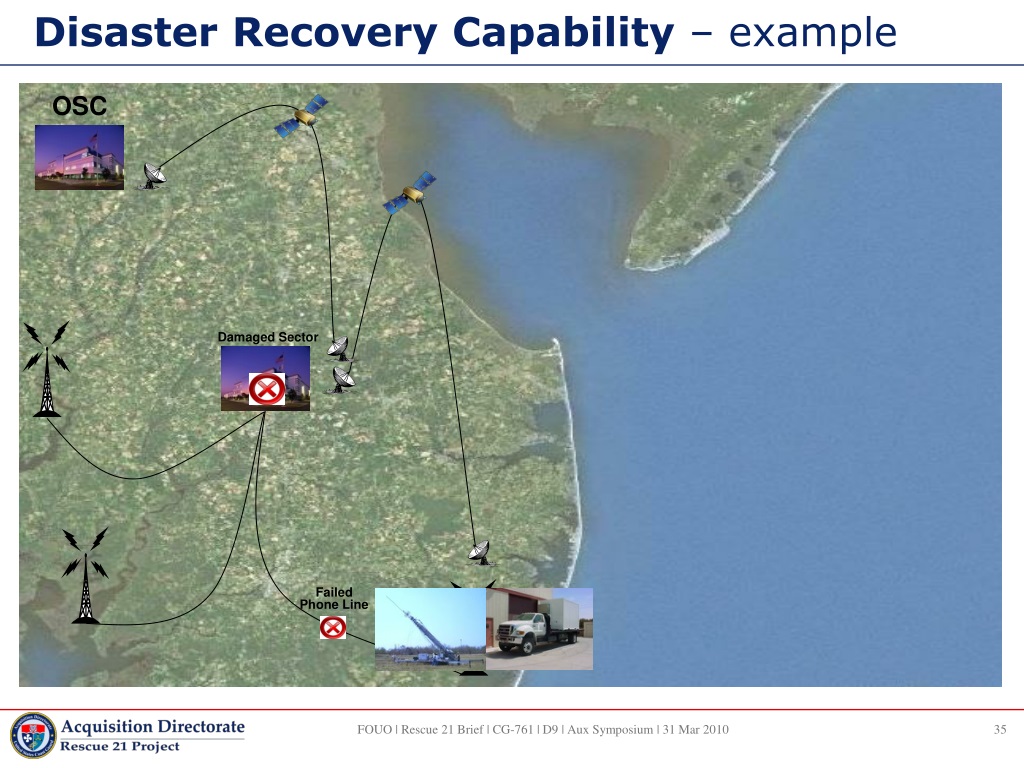 Disaster Recovery Capability – example

OSC

Damaged Sector

Failed Phone Line

Acquisition Directorate
Rescue 21 Project

FOUO | Rescue 21 Brief | CG-761 | D9 | Aux Symposium | 31 Mar 2010

35